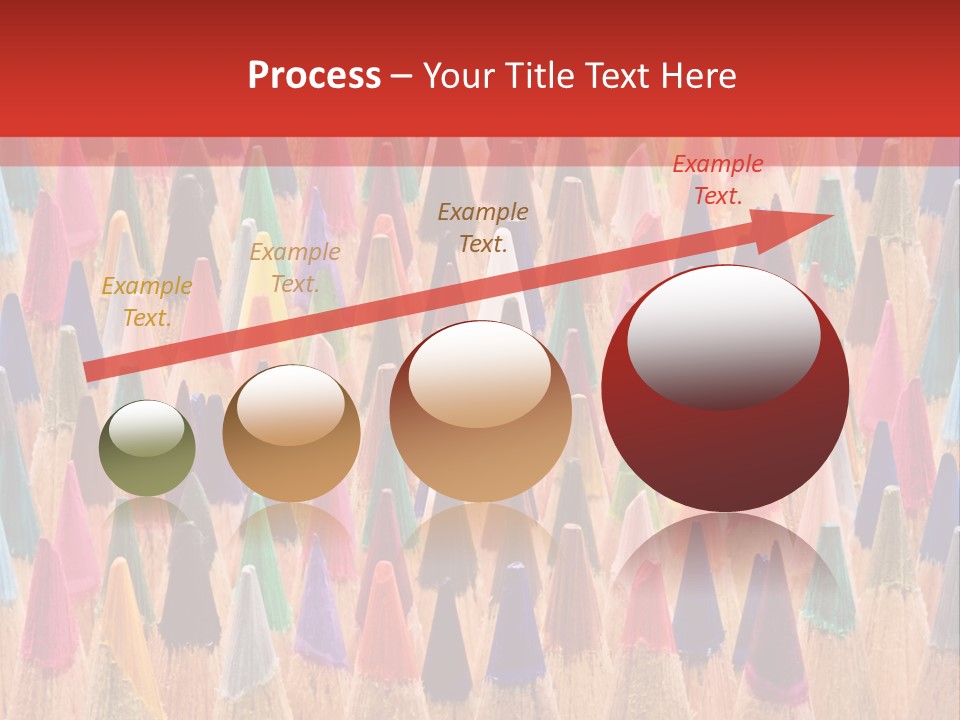 Process – Your Title Text Here

Example Text.

Example Text.

Example Text.

Example Text.